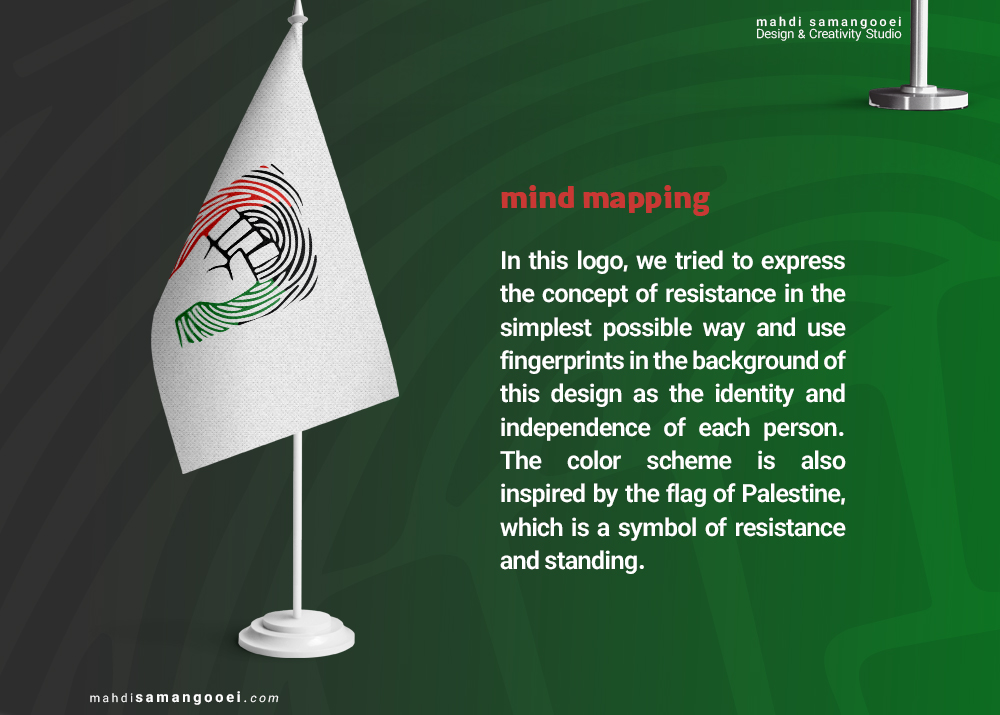 mahdi samangooei
Design & Creativity Studio

mind mapping

In this logo, we tried to express the concept of resistance in the simplest possible way and use fingerprints in the background of this design as the identity and independence of each person. The color scheme is also inspired by the flag of Palestine, which is a symbol of resistance and standing.

mahdisamangooei.com